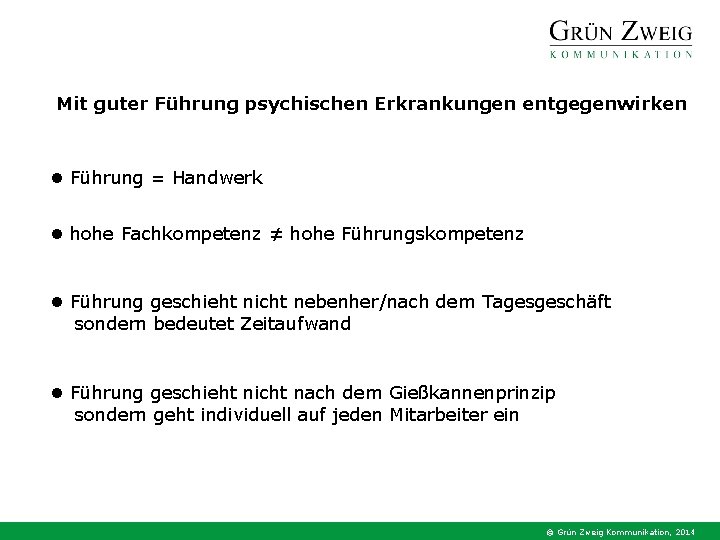 GRÜN ZWEIG
KOMMUNIKATION

Mit guter Führung psychischen Erkrankungen entgegenwirken

● Führung = Handwerk

● hohe Fachkompetenz $\neq$ hohe Führungskompetenz

● Führung geschieht nicht nebenher/nach dem Tagesgeschäft sondern bedeutet Zeitaufwand

● Führung geschieht nicht nach dem Gießkannenprinzip sondern geht individuell auf jeden Mitarbeiter ein

© Grün Zweig Kommunikation, 2014